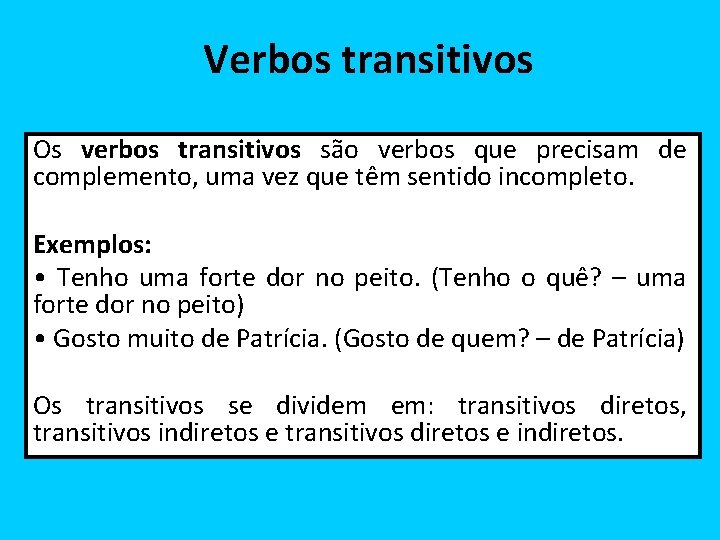 Verbos transitivos

Os verbos transitivos são verbos que precisam de complemento, uma vez que têm sentido incompleto.

Exemplos:
• Tenho uma forte dor no peito. (Tenho o quê? – uma forte dor no peito)
• Gosto muito de Patrícia. (Gosto de quem? – de Patrícia)

Os transitivos se dividem em: transitivos diretos, transitivos indiretos e transitivos diretos e indiretos.